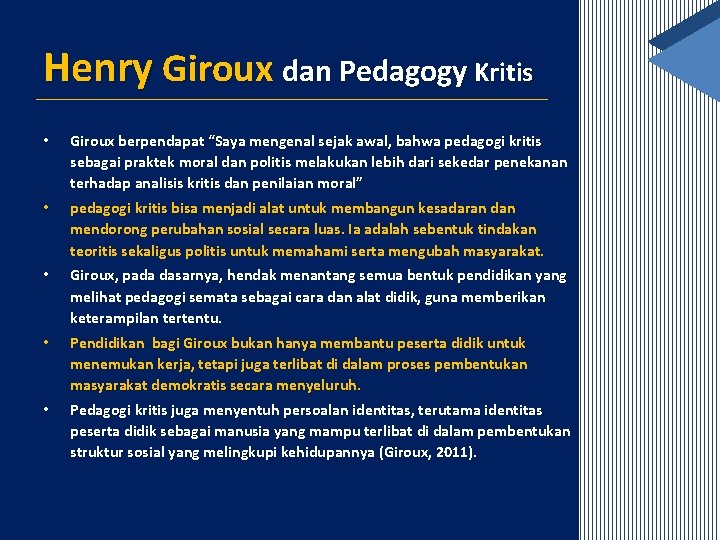 Henry Giroux dan Pedagogy Kritis

• Giroux berpendapat “Saya mengenal sejak awal, bahwa pedagogi kritis sebagai praktek moral dan politis melakukan lebih dari sekedar penekanan terhadap analisis kritis dan penilaian moral”

• pedagogi kritis bisa menjadi alat untuk membangun kesadaran dan mendorong perubahan sosial secara luas. Ia adalah sebentuk tindakan teoritis sekaligus politis untuk memahami serta mengubah masyarakat.

• Giroux, pada dasarnya, hendak menantang semua bentuk pendidikan yang melihat pedagogi semata sebagai cara dan alat didik, guna memberikan keterampilan tertentu.

• Pendidikan bagi Giroux bukan hanya membantu peserta didik untuk menemukan kerja, tetapi juga terlibat di dalam proses pembentukan masyarakat demokratis secara menyeluruh.

• Pedagogi kritis juga menyentuh persoalan identitas, terutama identitas peserta didik sebagai manusia yang mampu terlibat di dalam pembentukan struktur sosial yang melingkupi kehidupannya (Giroux, 2011).